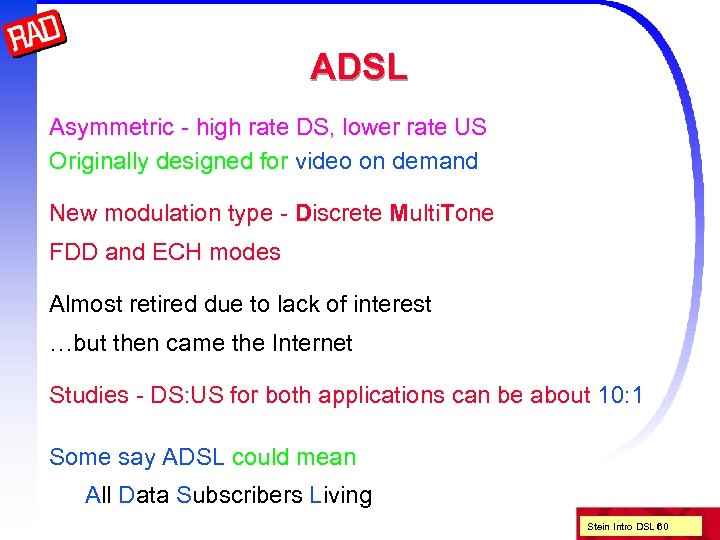 RAD

ADSL

Asymmetric - high rate DS, lower rate US

Originally designed for video on demand

New modulation type - Discrete MultiTone

FDD and ECH modes

Almost retired due to lack of interest

…but then came the Internet

Studies - DS:US for both applications can be about 10:1

Some say ADSL could mean

All Data Subscribers Living

Stein Intro DSL 60